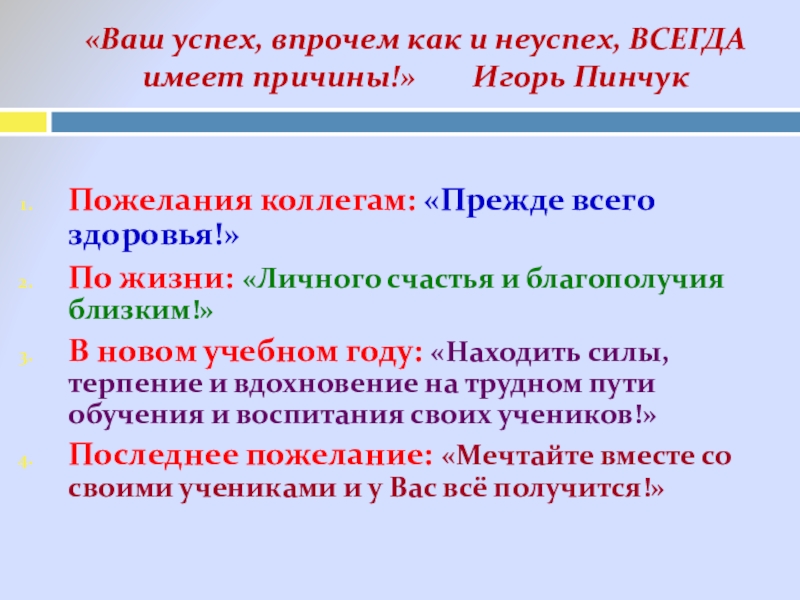 «Ваш успех, впрочем как и неуспех, ВСЕГДА имеет причины!» Игорь Пинчук

1. Пожелания коллегам: «Прежде всего здоровья!»
2. По жизни: «Личного счастья и благополучия близким!»
3. В новом учебном году: «Находить силы, терпение и вдохновение на трудном пути обучения и воспитания своих учеников!»
4. Последнее пожелание: «Мечтайте вместе со своими учениками и у Вас всё получится!»